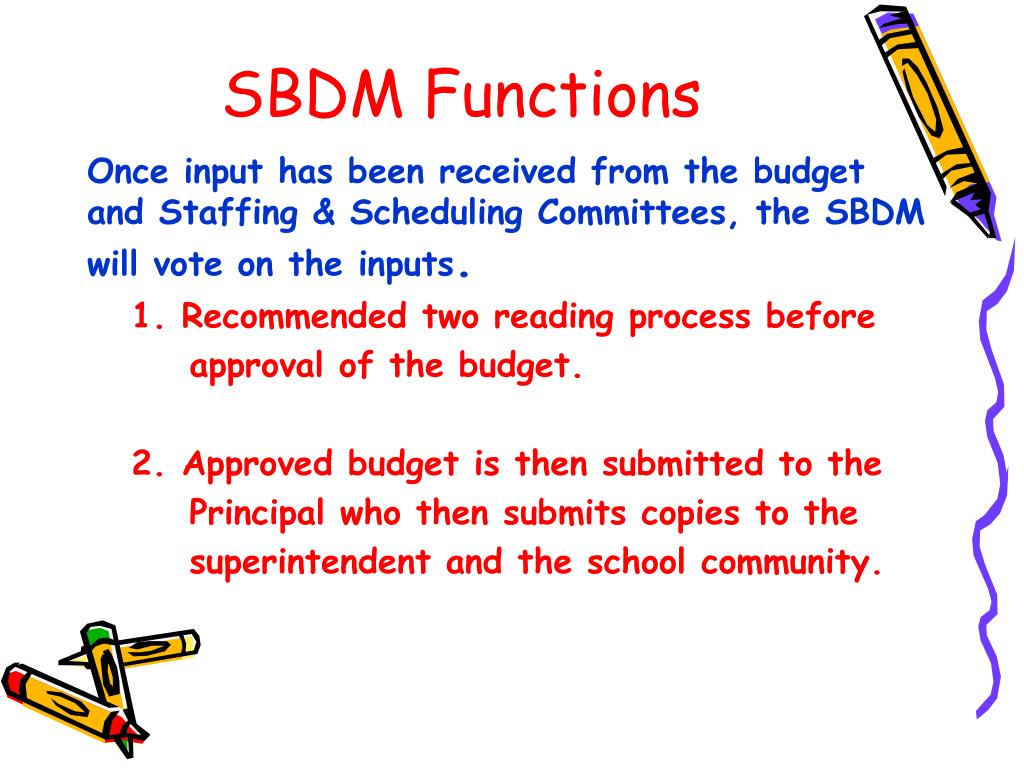 SBDM Functions

Once input has been received from the budget and Staffing & Scheduling Committees, the SBDM will vote on the inputs.

1. Recommended two reading process before approval of the budget.

2. Approved budget is then submitted to the Principal who then submits copies to the superintendent and the school community.